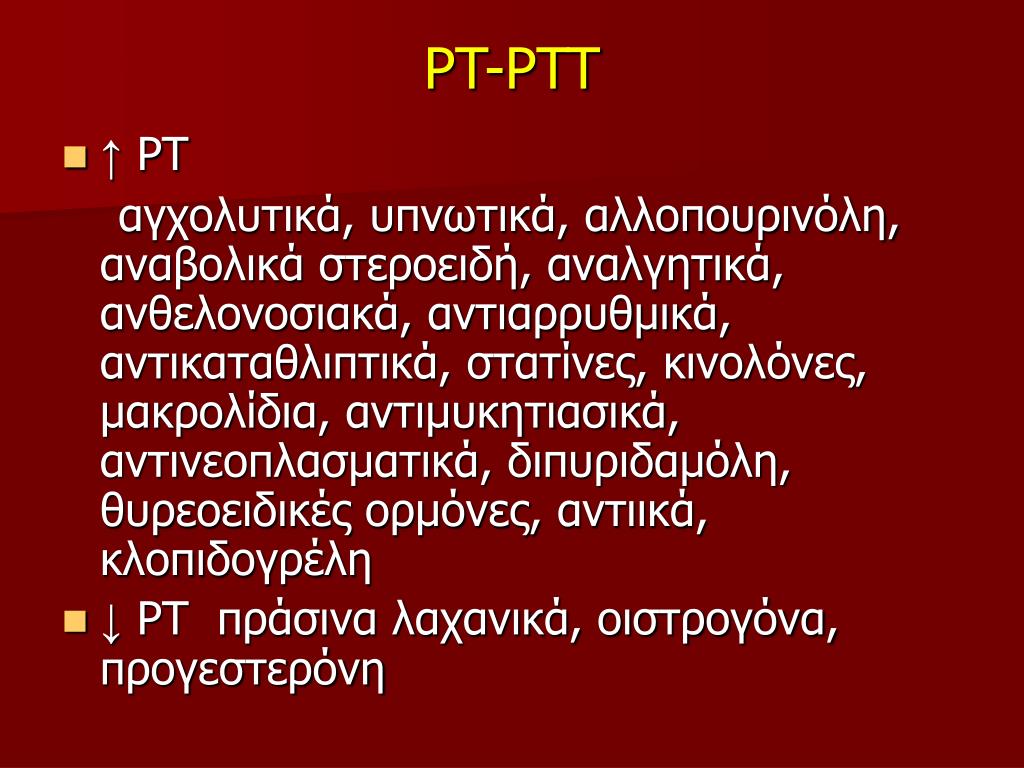 PT-PTT

↑ PT

αγχολυτικά, υπνωτικά, αλλοπουρινόλη, αναβολικά στεροειδή, αναλγητικά, ανθελονοσιακά, αντιαρρυθμικά, αντικαταθλιπτικά, στατίνες, κινολόνες, μακρολίδια, αντιμυκητιασικά, αντινεοπλασματικά, διπυριδαμόλη, θυρεοειδικές ορμόνες, αντιικά, κλοπιδογρέλη

↓ PT πράσινα λαχανικά, οιστρογόνα, προγεστερόνη